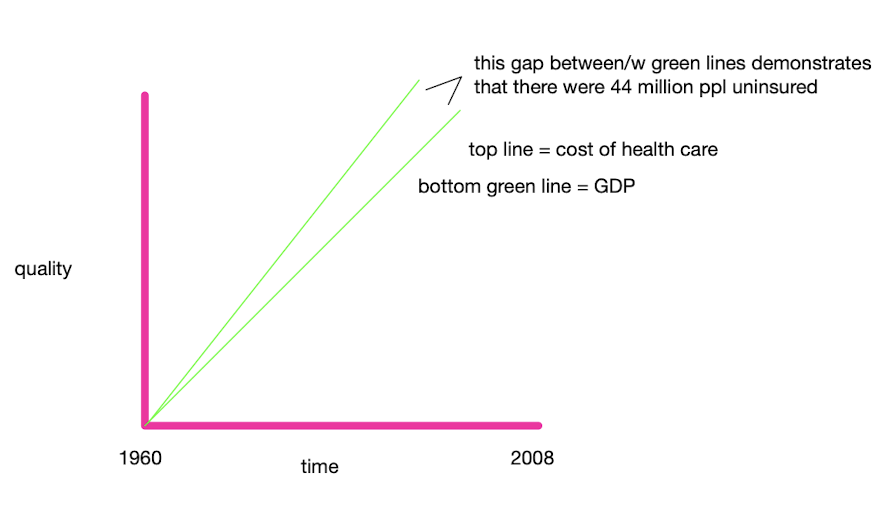 this gap between/w green lines demonstrates that there were 44 million ppl uninsured

top line = cost of health care

bottom green line = GDP

quality

1960

time

2008